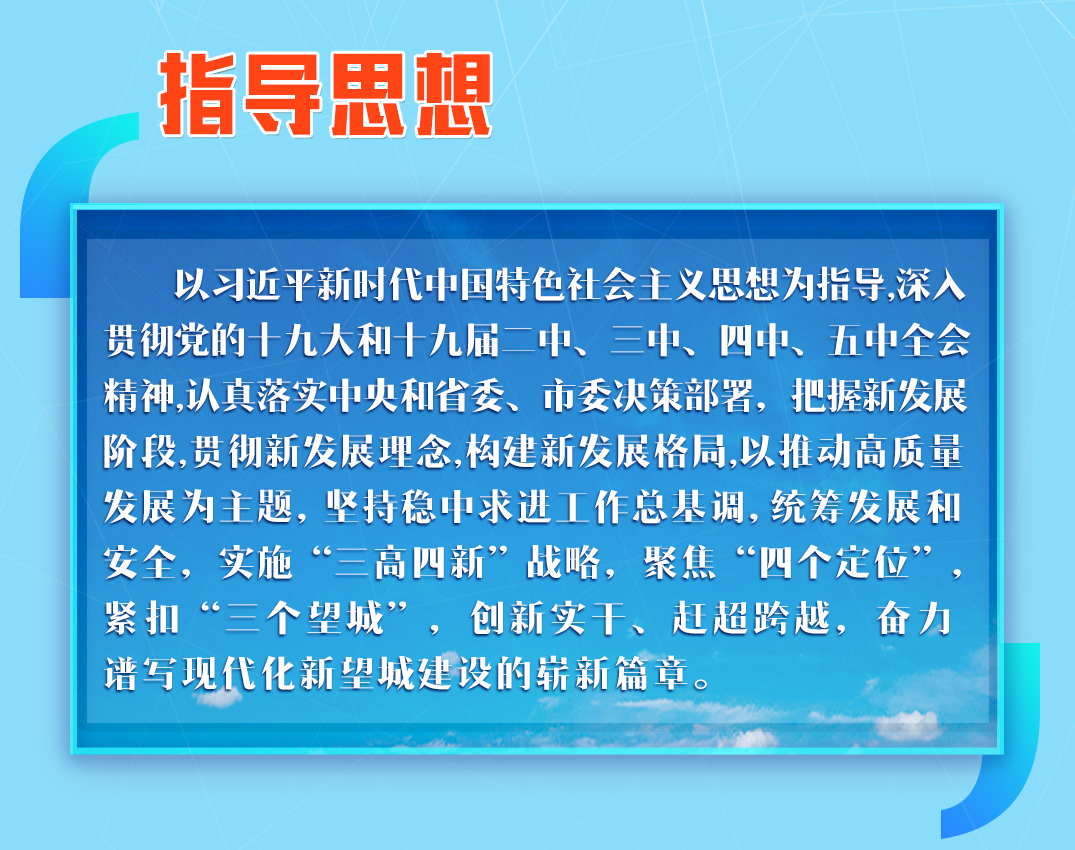 指导思想

以习近平新时代中国特色社会主义思想为指导,深入贯彻党的十九大和十九届二中、三中、四中、五中全会精神,认真落实中央和省委、市委决策部署，把握新发展阶段,贯彻新发展理念,构建新发展格局,以推动高质量发展为主题，坚持稳中求进工作总基调，统筹发展和安全，实施“三高四新”战略，聚焦“四个定位”，紧扣“三个望城”，创新实干、赶超跨越，奋力谱写现代化新望城建设的崭新篇章。